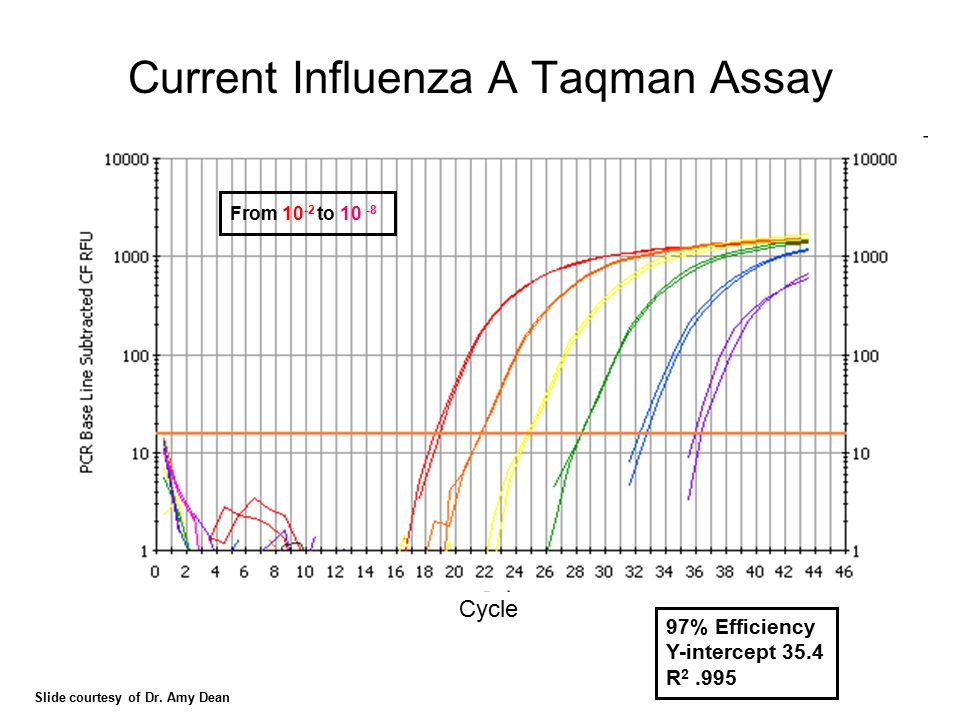 Current Influenza A Taqman Assay

From $10^{-2}$ to $10^{-8}$

PCR Base Line Subtracted CF RFU

10000
1000
100
10
1

10000
1000
100
10
1

0 2 4 6 8 10 12 14 16 18 20 22 24 26 28 30 32 34 36 38 40 42 44 46

Cycle

97% Efficiency
Y-intercept 35.4
$R^2$ .995

Slide courtesy of Dr. Amy Dean